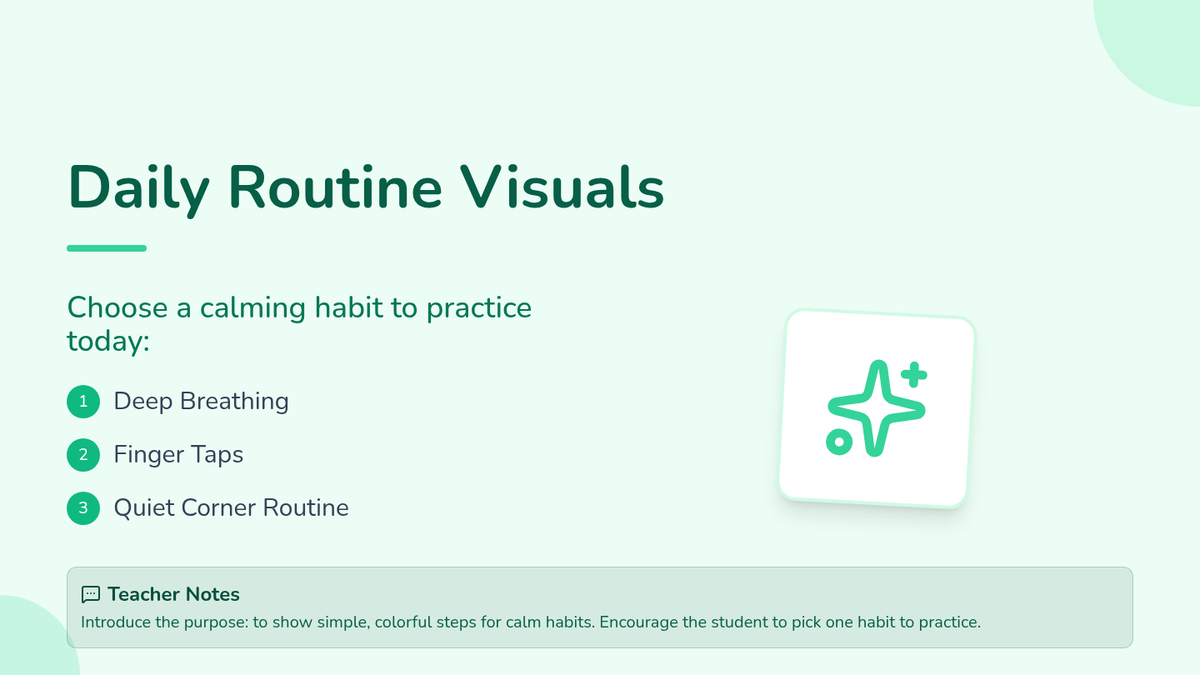 Daily Routine Visuals

Choose a calming habit to practice today:

1 Deep Breathing

2 Finger Taps

3 Quiet Corner Routine

Teacher Notes
Introduce the purpose: to show simple, colorful steps for calm habits. Encourage the student to pick one habit to practice.